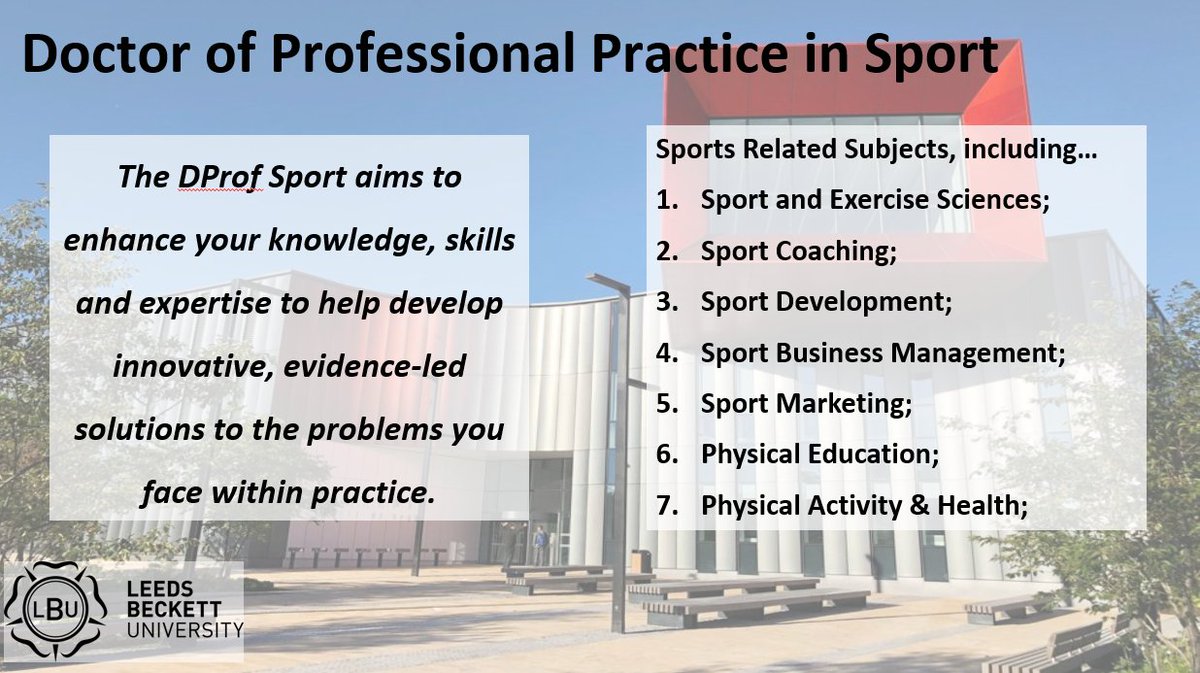 Doctor of Professional Practice in Sport

The DProf Sport aims to enhance your knowledge, skills and expertise to help develop innovative, evidence-led solutions to the problems you face within practice.

Sports Related Subjects, including…
1. Sport and Exercise Sciences;
2. Sport Coaching;
3. Sport Development;
4. Sport Business Management;
5. Sport Marketing;
6. Physical Education;
7. Physical Activity & Health;

LBU
LEEDS BECKETT UNIVERSITY